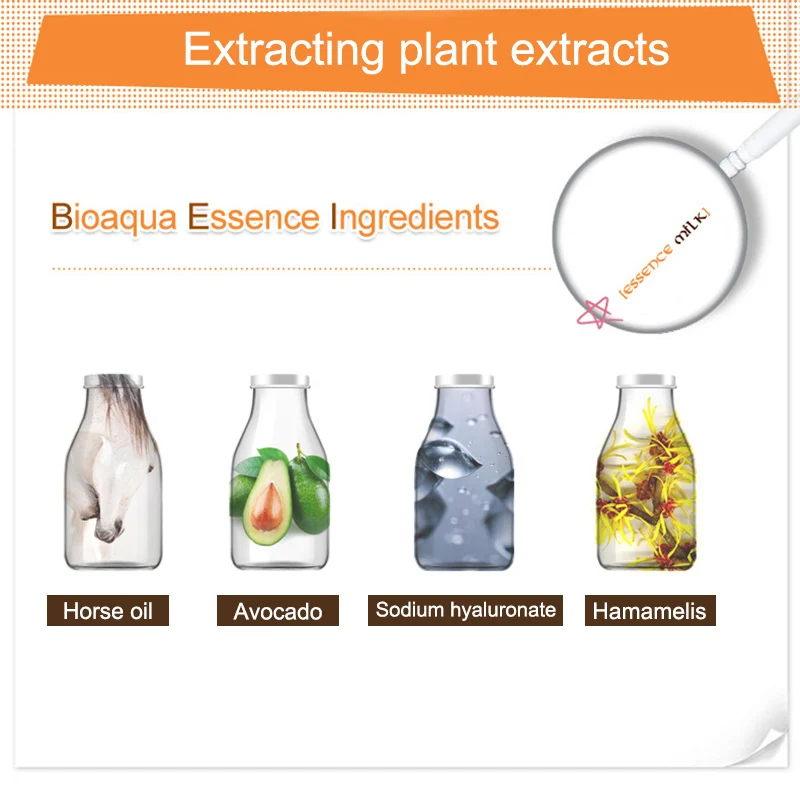 Extracting plant extracts

Bioaqua Essence Ingredients

[essence milk]

Horse oil

Avocado

Sodium hyaluronate

Hamamelis